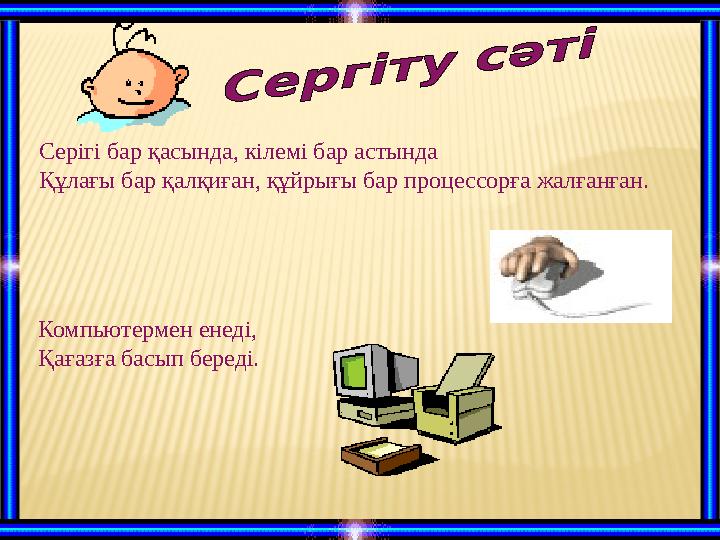 Сергіту сәті

Серігі бар қасында, кілемі бар астында
Құлағы бар қалқиған, құйрығы бар процессорға жалғанған.

Компьютермен енеді,
Қағазға басып береді.